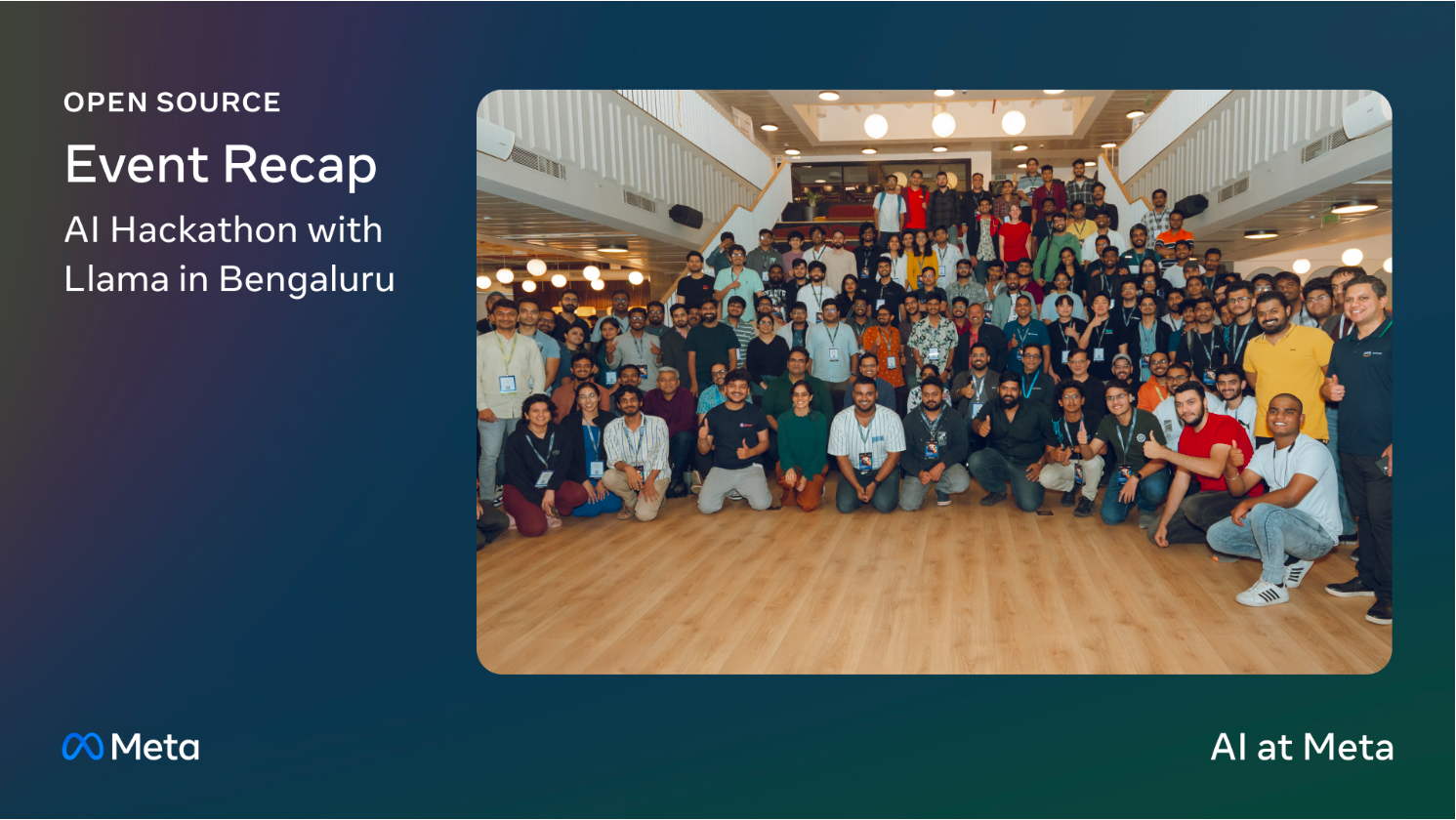 OPEN SOURCE

Event Recap

AI Hackathon with Llama in Bengaluru

Meta

AI at Meta